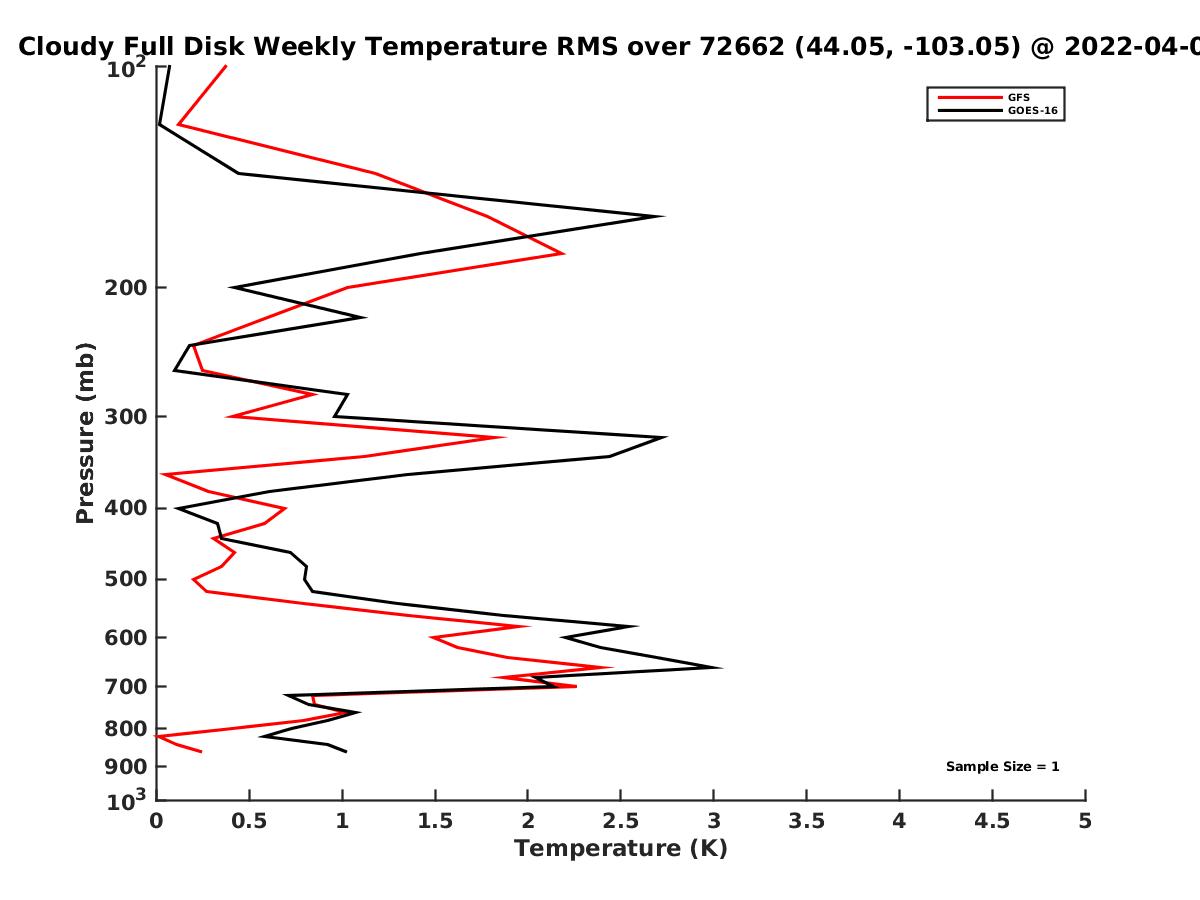 Cloudy Full Disk Weekly Temperature RMS over 72662 (44.05, -103.05) @ 2022-04-0

GFS
GOES-16

$10^2$
200
300
400
500
600
700
800
900
$10^3$

Pressure (mb)

Sample Size = 1

0
0.5
1
1.5
2
2.5
3
3.5
4
4.5
5

Temperature (K)